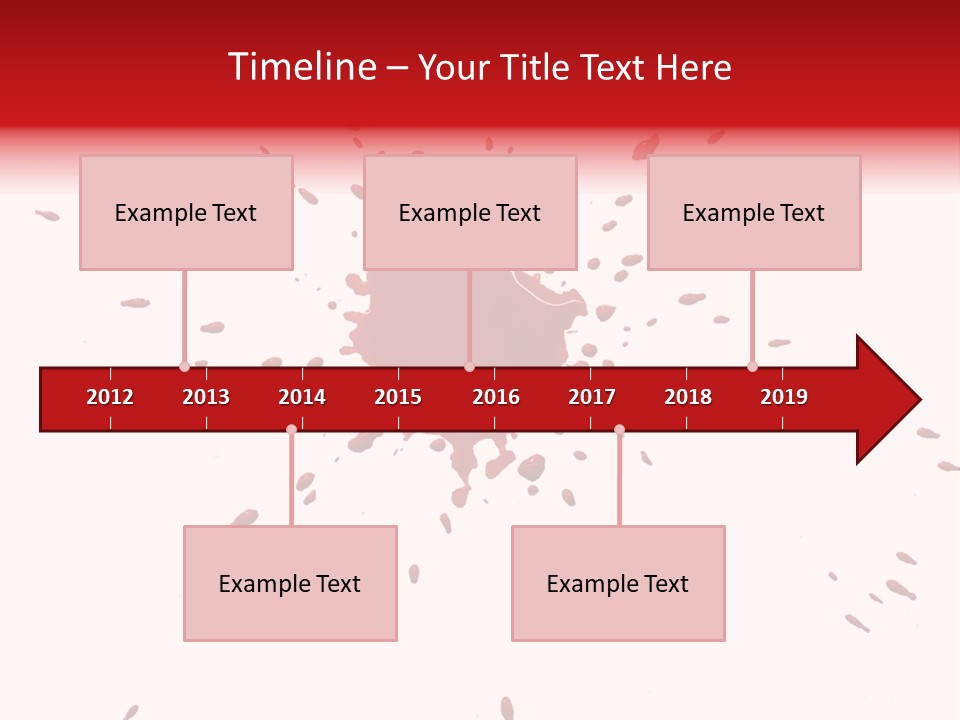 Timeline – Your Title Text Here

Example Text

Example Text

Example Text

2012 2013 2014 2015 2016 2017 2018 2019

Example Text

Example Text